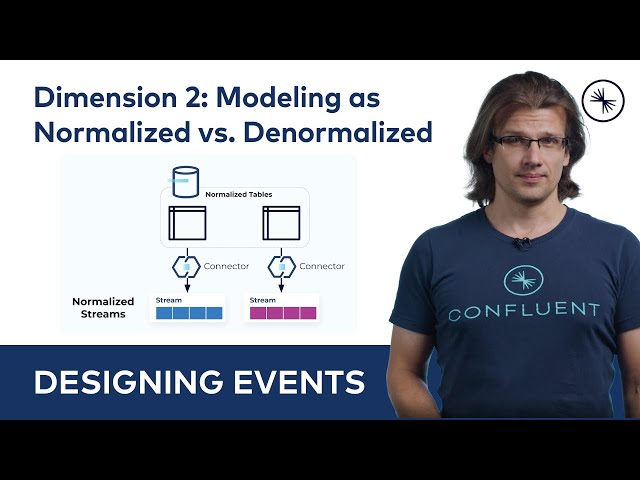 Dimension 2: Modeling as Normalized vs. Denormalized

Normalized Tables

Connector

Connector

Normalized Streams

Stream

Stream

CONFLUENT

DESIGNING EVENTS